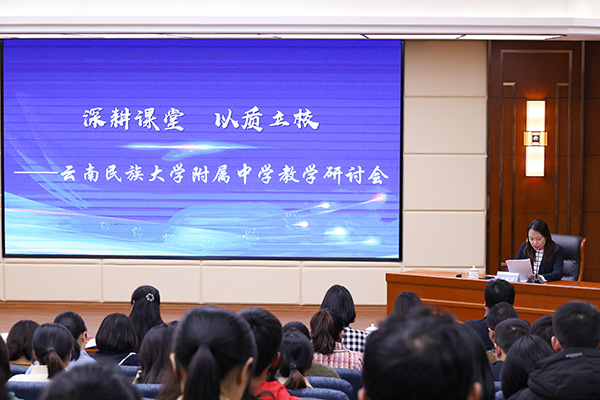 深耕课堂　以质立校

——云南民族大学附属中学教学研讨会